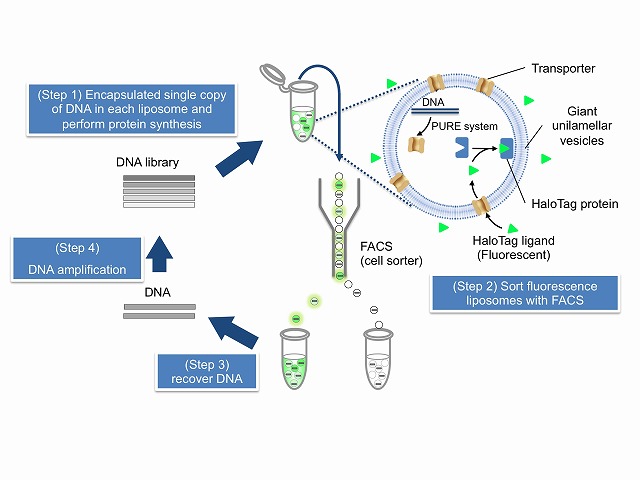 (Step 1) Encapsulated single copy of DNA in each liposome and perform protein synthesis

DNA library

(Step 4)
DNA amplification

DNA

(Step 3)
recover DNA

FACS
(cell sorter)

Transporter

DNA

PURE system

Giant unilamellar vesicles

HaloTag protein

HaloTag ligand
(Fluorescent)

(Step 2) Sort fluorescence liposomes with FACS